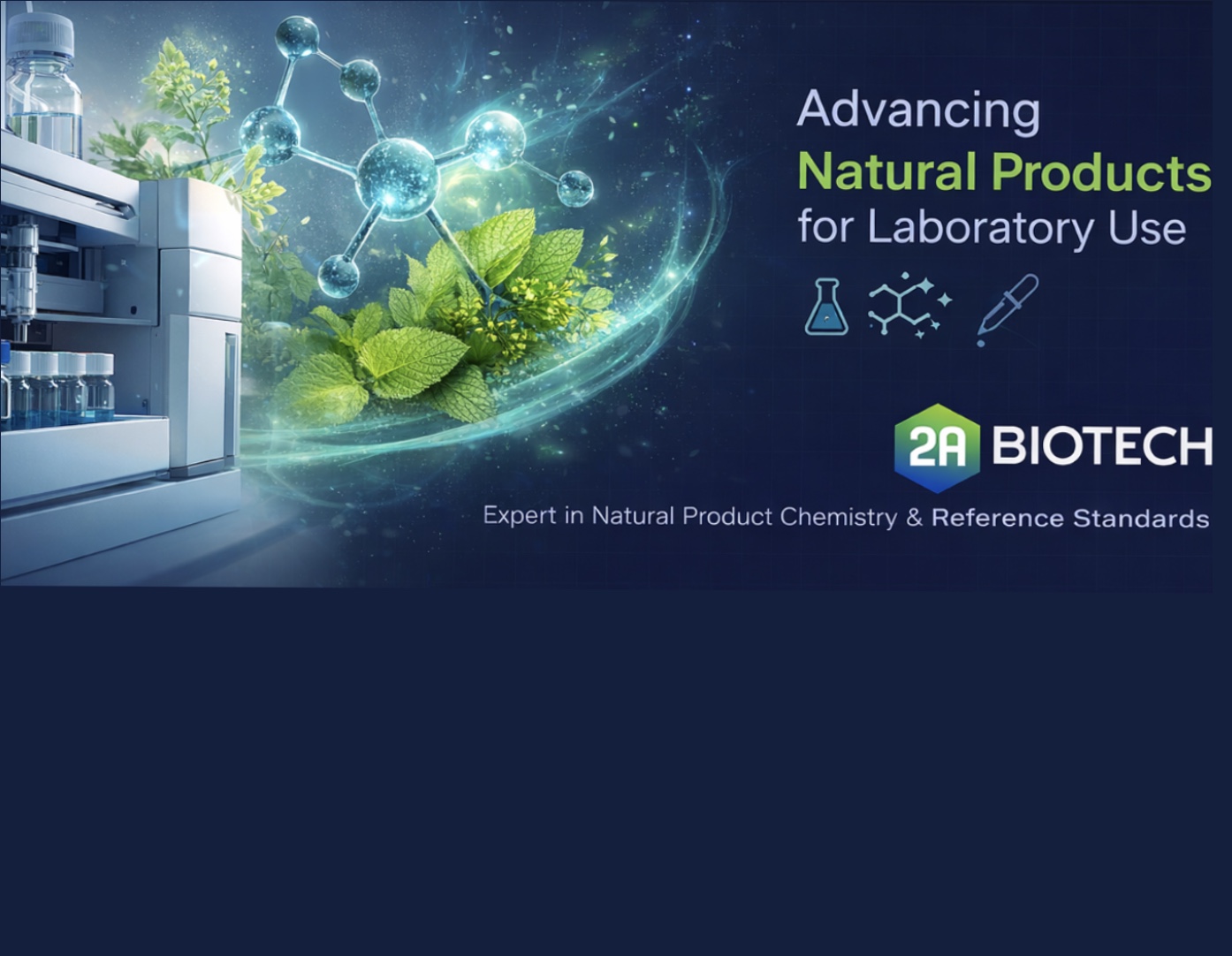 Advancing
Natural Products
for Laboratory Use

2A BIOTECH

Expert in Natural Product Chemistry & Reference Standards